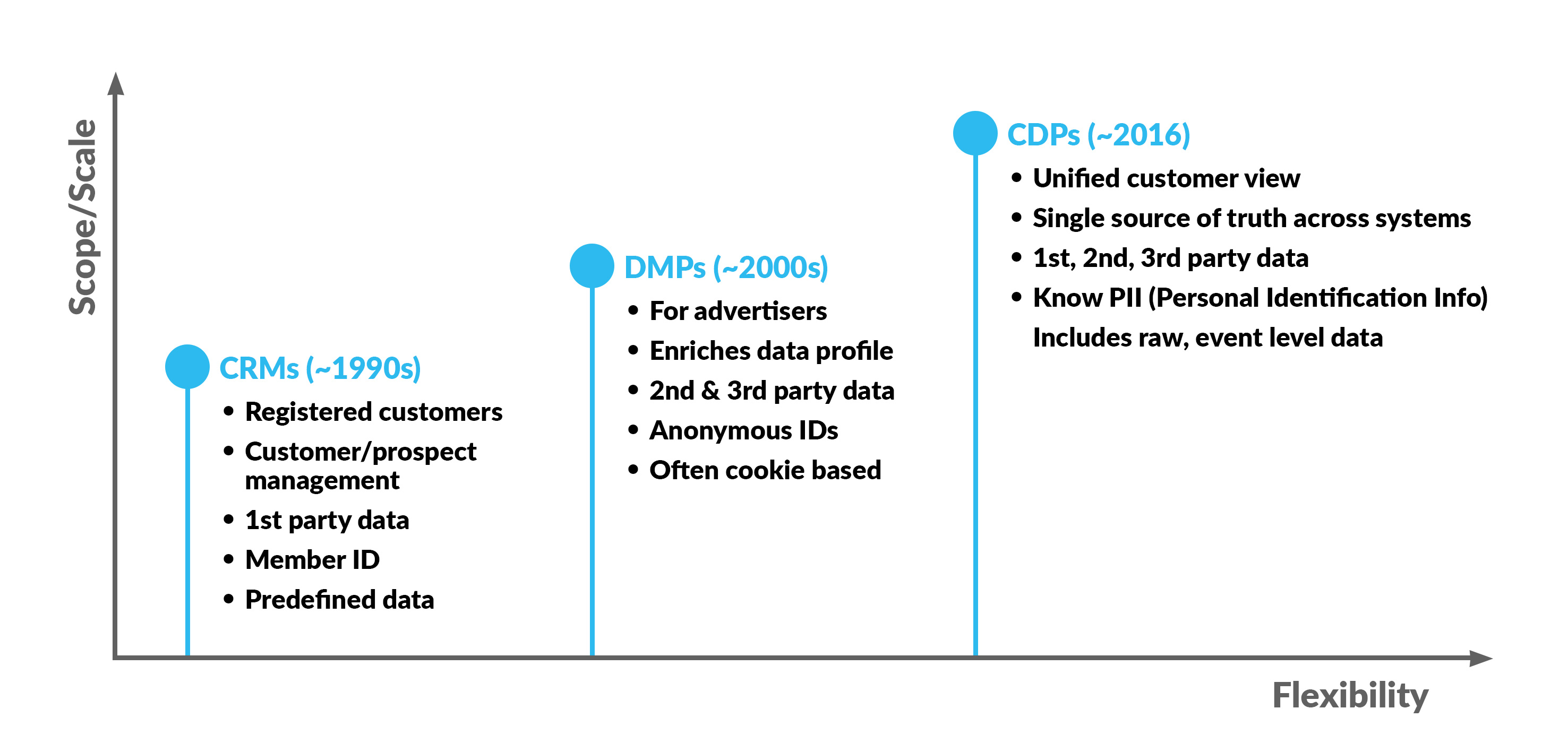 Scope/Scale

CRMs (~1990s)
• Registered customers
• Customer/prospect management
• 1st party data
• Member ID
• Predefined data

DMPs (~2000s)
• For advertisers
• Enriches data profile
• 2nd & 3rd party data
• Anonymous IDs
• Often cookie based

CDPs (~2016)
• Unified customer view
• Single source of truth across systems
• 1st, 2nd, 3rd party data
• Know PII (Personal Identification Info) Includes raw, event level data

Flexibility